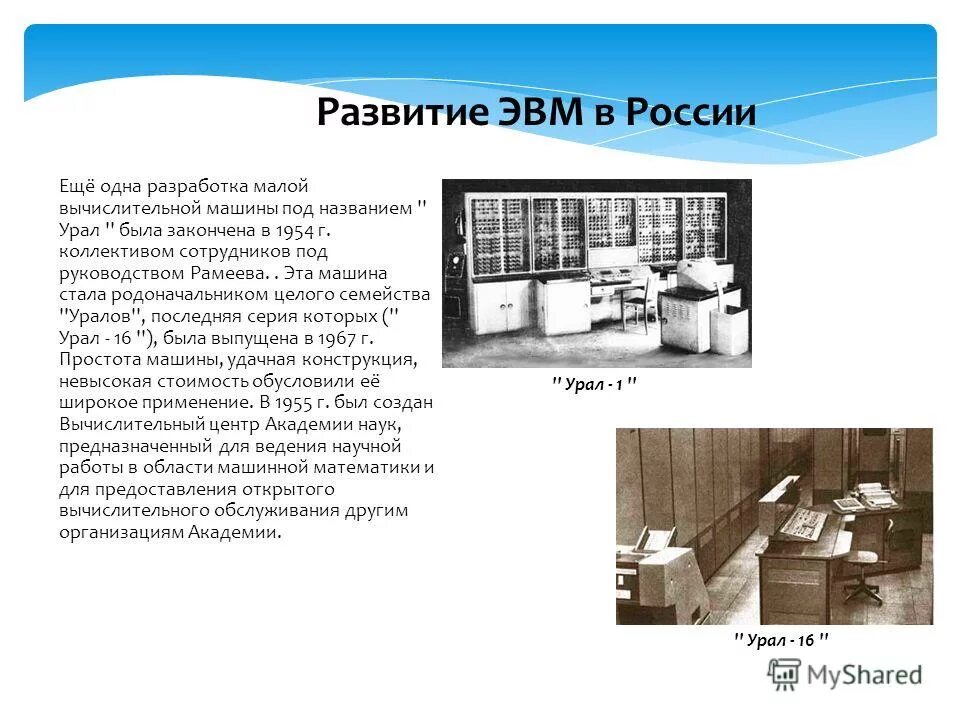 Развитие ЭВМ в России

Ещё одна разработка малой вычислительной машины под названием " Урал " была закончена в 1954 г. коллективом сотрудников под руководством Рамеева. . Эта машина стала родоначальником целого семейства "Уралов", последняя серия которых (" Урал - 16 "), была выпущена в 1967 г. Простота машины, удачная конструкция, невысокая стоимость обусловили её широкое применение. В 1955 г. был создан Вычислительный центр Академии наук, предназначенный для ведения научной работы в области машинной математики и для предоставления открытого вычислительного обслуживания другим организациям Академии.

" Урал - 1 "

" Урал - 16 "

MyShared